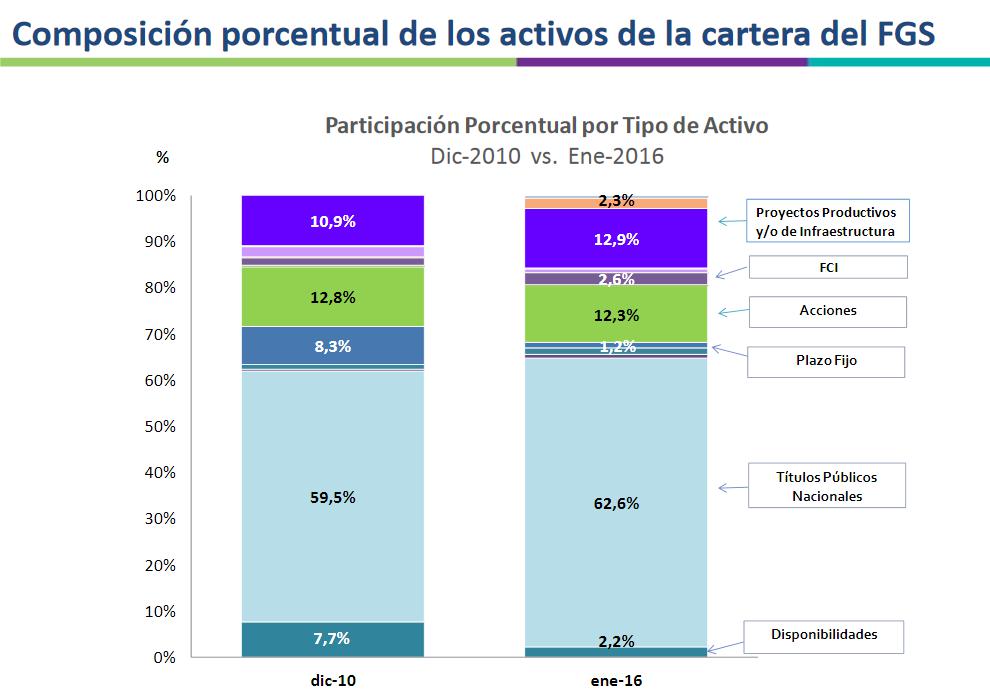 Composición porcentual de los activos de la cartera del FGS

Participación Porcentual por Tipo de Activo
Dic-2010 vs. Ene-2016

%

100%
90%
80%
70%
60%
50%
40%
30%
20%
10%
0%

10,9%
12,8%
8,3%
59,5%
7,7%

2,3%
12,9%
2,6%
12,3%
1,2%
62,6%
2,2%

dic-10
ene-16

Proyectos Productivos y/o de Infraestructura
FCI
Acciones
Plazo Fijo
Títulos Públicos Nacionales
Disponibilidades